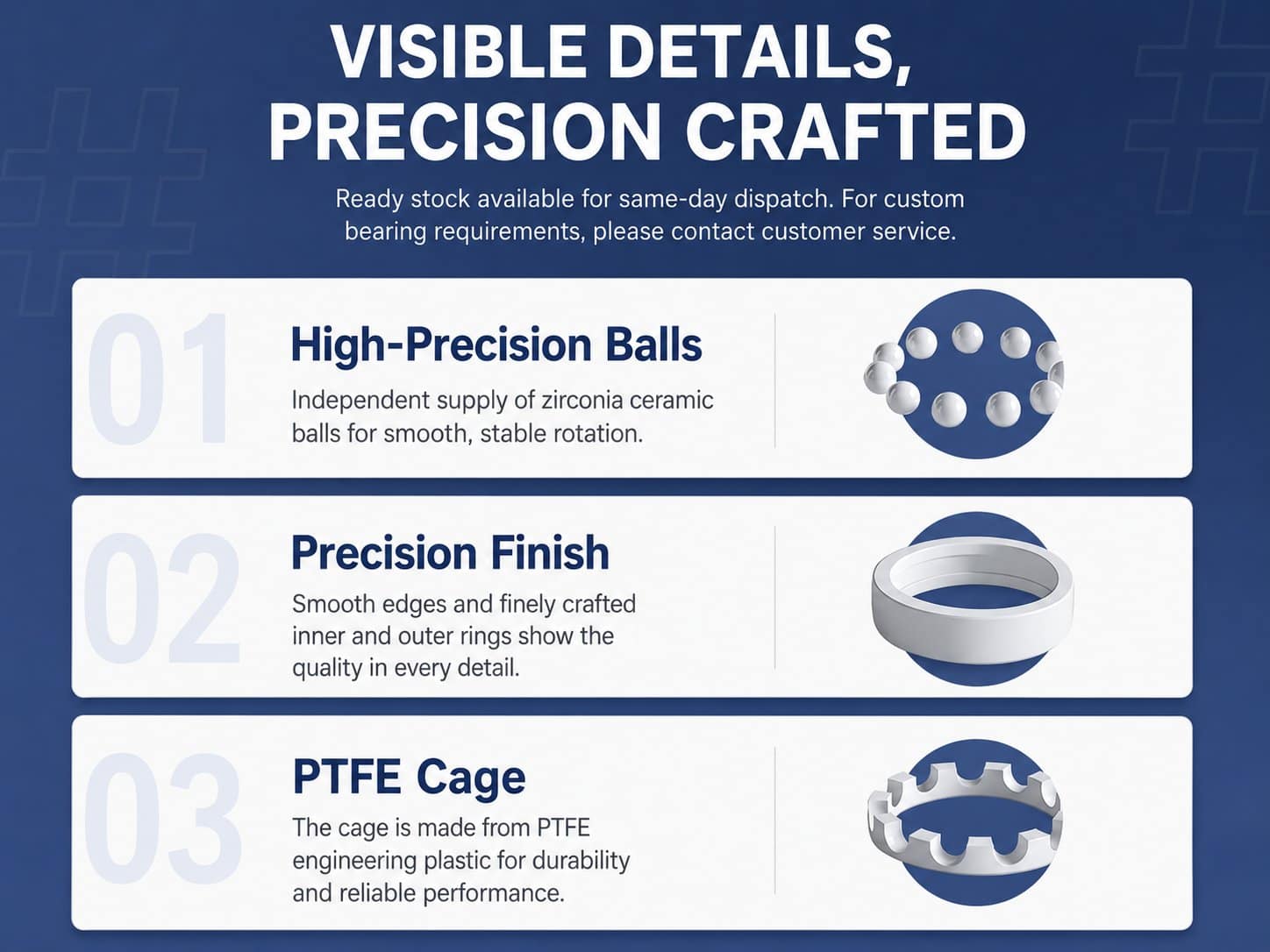 VISIBLE DETAILS, PRECISION CRAFTED

Ready stock available for same-day dispatch. For custom bearing requirements, please contact customer service.

01

High-Precision Balls

Independent supply of zirconia ceramic balls for smooth, stable rotation.

02

Precision Finish

Smooth edges and finely crafted inner and outer rings show the quality in every detail.

03

PTFE Cage

The cage is made from PTFE engineering plastic for durability and reliable performance.